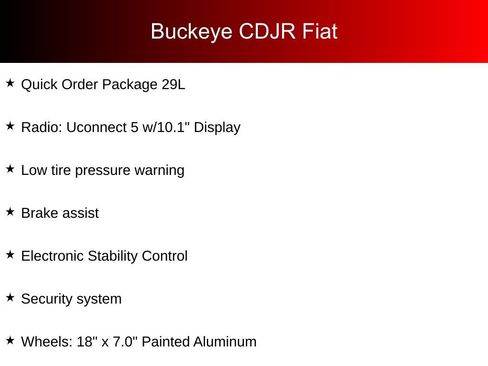 Buckeye CDJR Fiat

★ Quick Order Package 29L

★ Radio: Uconnect 5 w/10.1" Display

★ Low tire pressure warning

★ Brake assist

★ Electronic Stability Control

★ Security system

★ Wheels: 18" x 7.0" Painted Aluminum